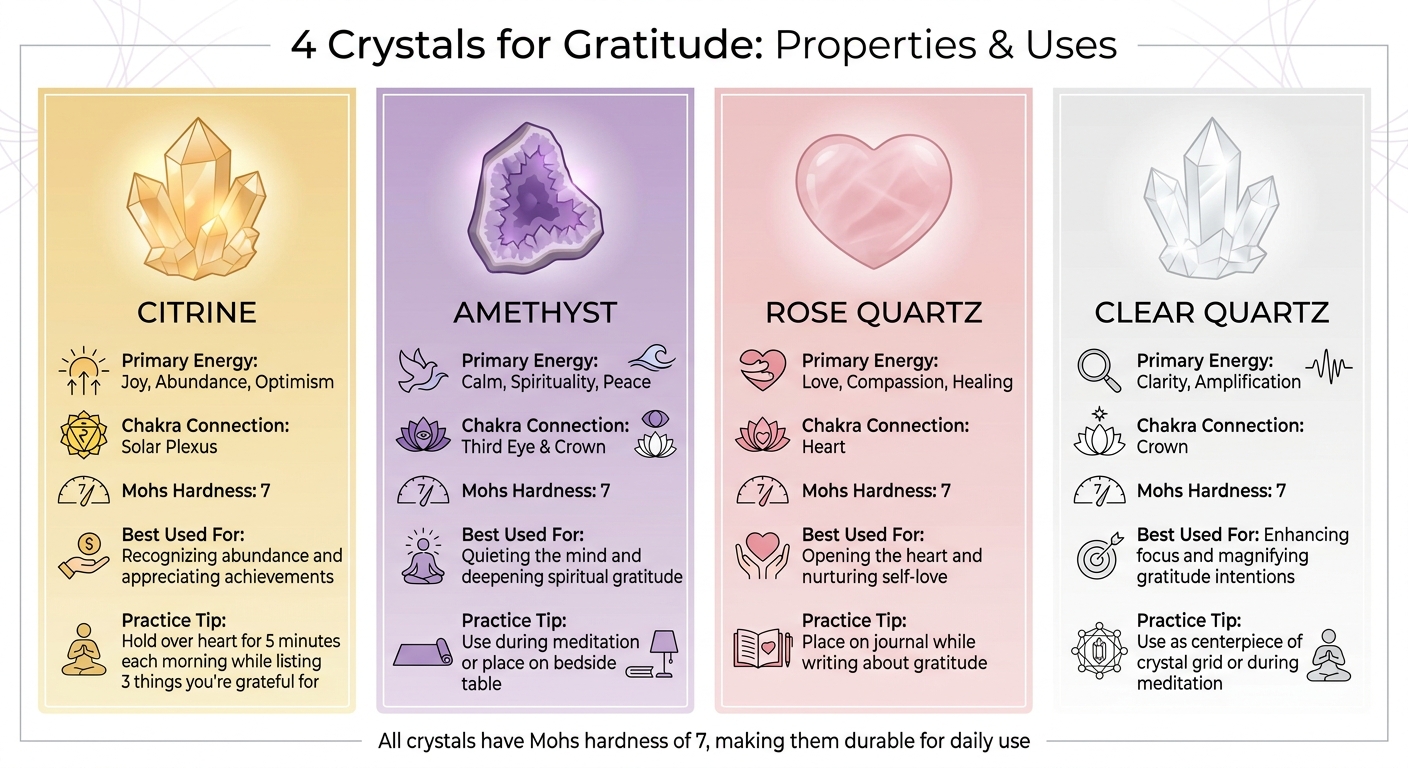 4 Crystals for Gratitude: Properties & Uses

CITRINE

Primary Energy:
Joy, Abundance, Optimism

Chakra Connection:
Solar Plexus

Mohs Hardness: 7

Best Used For:
Recognizing abundance and appreciating achievements

Practice Tip:
Hold over heart for 5 minutes each morning while listing 3 things you're grateful for

AMETHYST

Primary Energy:
Calm, Spirituality, Peace

Chakra Connection:
Third Eye & Crown

Mohs Hardness: 7

Best Used For:
Quieting the mind and deepening spiritual gratitude

Practice Tip:
Use during meditation or place on bedside table

ROSE QUARTZ

Primary Energy:
Love, Compassion, Healing

Chakra Connection:
Heart

Mohs Hardness: 7

Best Used For:
Opening the heart and nurturing self-love

Practice Tip:
Place on journal while writing about gratitude

CLEAR QUARTZ

Primary Energy:
Clarity, Amplification

Chakra Connection:
Crown

Mohs Hardness: 7

Best Used For: Enhancing focus and magnifying gratitude intentions

Practice Tip:
Use as centerpiece of crystal grid or during meditation

All crystals have Mohs hardness of 7, making them durable for daily use